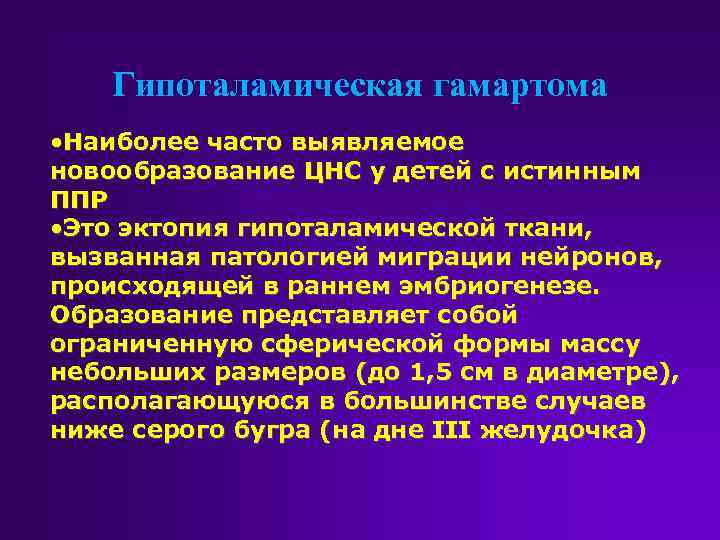 Гипоталамическая гамартома

•Наиболее часто выявляемое новообразование ЦНС у детей с истинным ППР
•Это эктопия гипоталамической ткани, вызванная патологией миграции нейронов, происходящей в раннем эмбриогенезе. Образование представляет собой ограниченную сферической формы массу небольших размеров (до 1,5 см в диаметре), располагающуюся в большинстве случаев ниже серого бугра (на дне III желудочка)